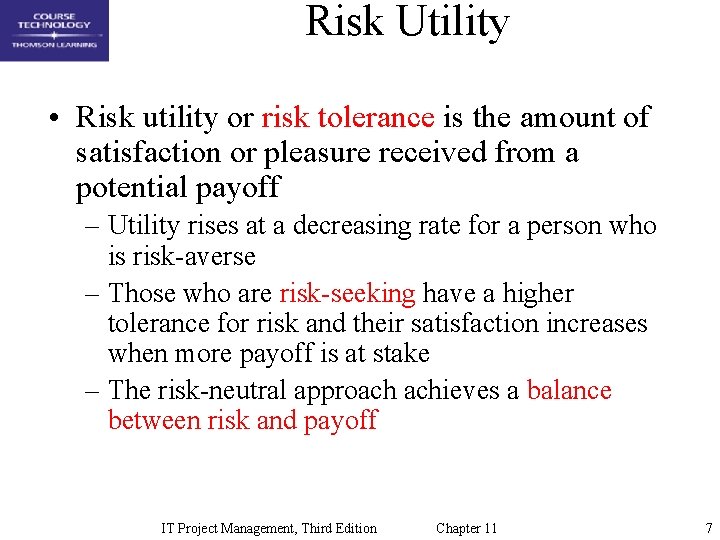 COURSE TECHNOLOGY
THOMSON LEARNING

Risk Utility

• Risk utility or risk tolerance is the amount of satisfaction or pleasure received from a potential payoff

– Utility rises at a decreasing rate for a person who is risk-averse

– Those who are risk-seeking have a higher tolerance for risk and their satisfaction increases when more payoff is at stake

– The risk-neutral approach achieves a balance between risk and payoff

IT Project Management, Third Edition Chapter 11 7